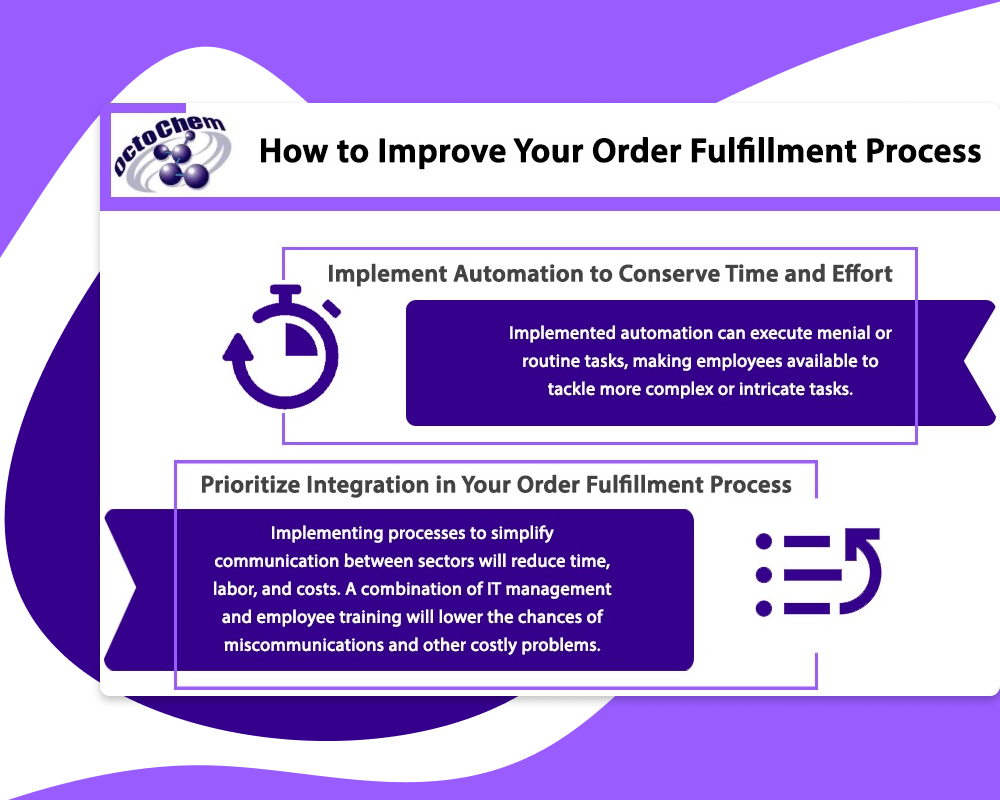 OctoChem

How to Improve Your Order Fulfillment Process

Implement Automation to Conserve Time and Effort

Implemented automation can execute menial or routine tasks, making employees available to tackle more complex or intricate tasks.

Prioritize Integration in Your Order Fulfillment Process

Implementing processes to simplify communication between sectors will reduce time, labor, and costs. A combination of IT management and employee training will lower the chances of miscommunications and other costly problems.